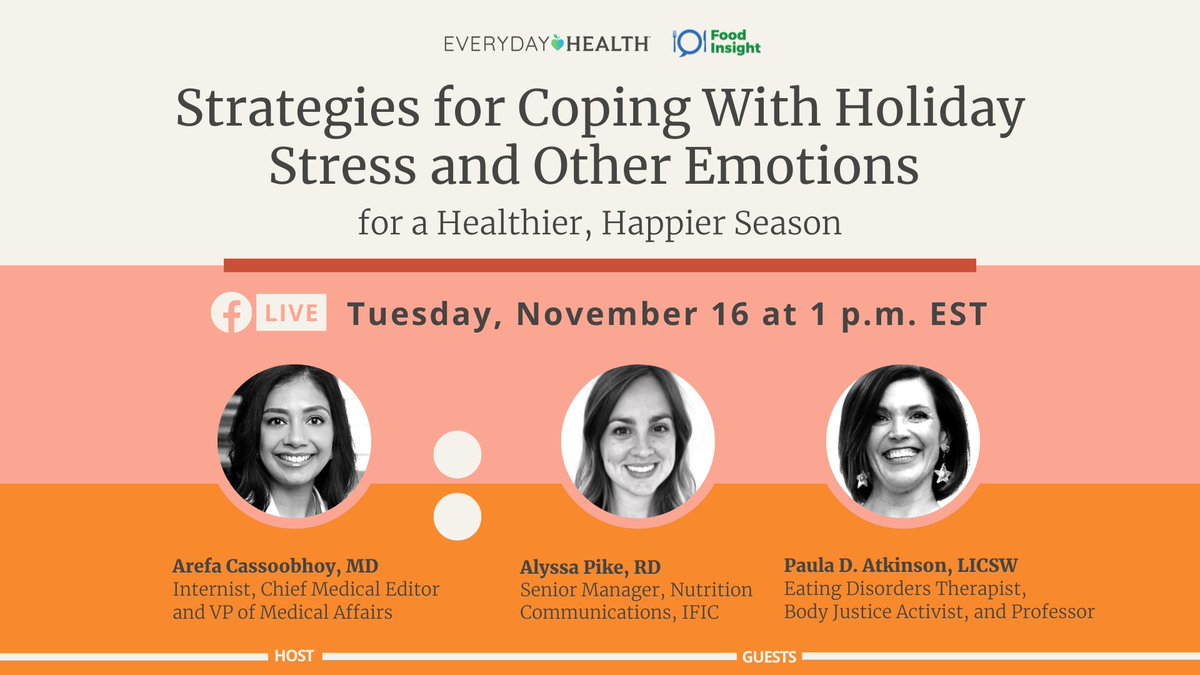 EVERYDAY HEALTH

Food Insight

Strategies for Coping With Holiday Stress and Other Emotions

for a Healthier, Happier Season

LIVE Tuesday, November 16 at 1 p.m. EST

Arefa Cassoobhoy, MD
Internist, Chief Medical Editor and VP of Medical Affairs

Alyssa Pike, RD
Senior Manager, Nutrition Communications, IFIC

Paula D. Atkinson, LICSW
Eating Disorders Therapist, Body Justice Activist, and Professor

HOST

GUESTS